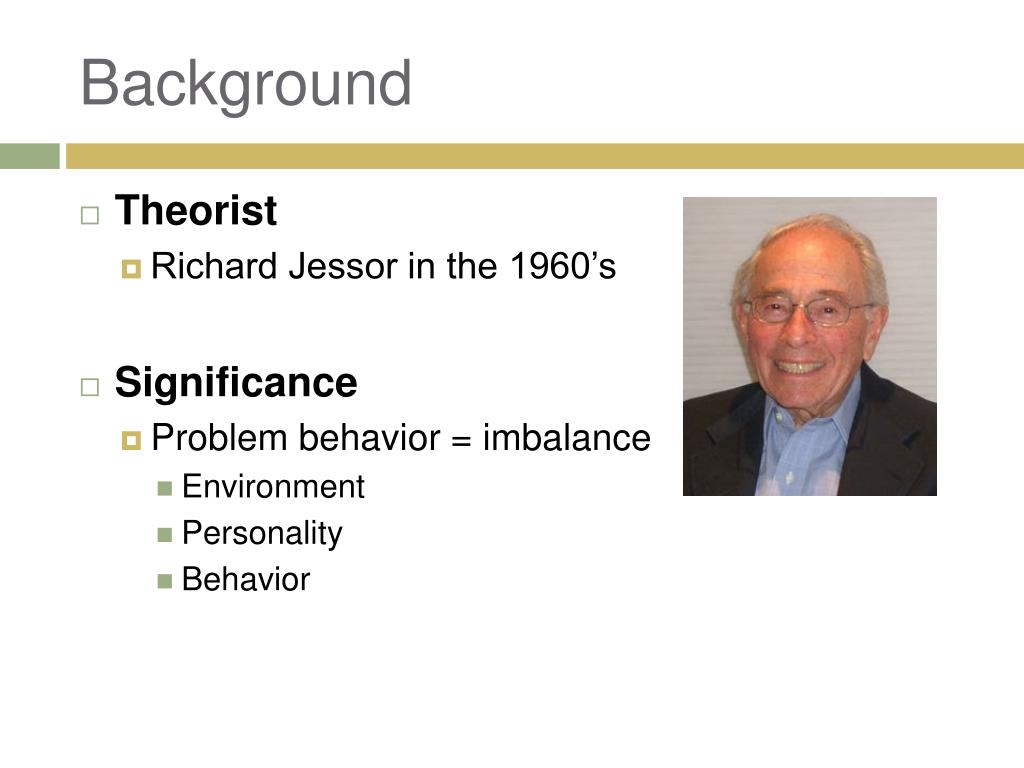 Background

Theorist

Richard Jessor in the 1960’s

Significance

Problem behavior = imbalance

Environment

Personality

Behavior